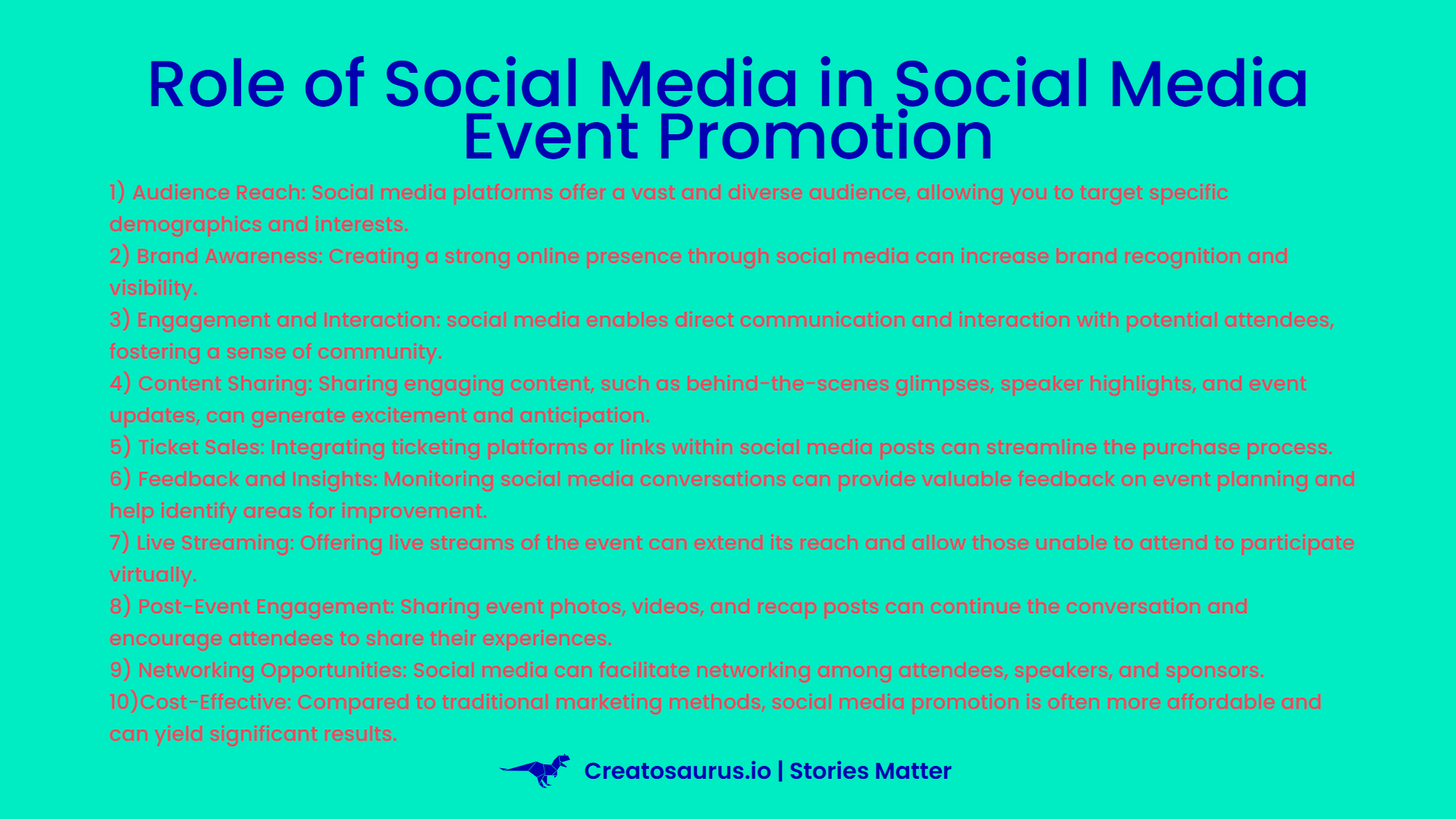 Role of Social Media in Social Media Event Promotion

1) Audience Reach: Social media platforms offer a vast and diverse audience, allowing you to target specific demographics and interests.
2) Brand Awareness: Creating a strong online presence through social media can increase brand recognition and visibility.
3) Engagement and Interaction: social media enables direct communication and interaction with potential attendees, fostering a sense of community.
4) Content Sharing: Sharing engaging content, such as behind-the-scenes glimpses, speaker highlights, and event updates, can generate excitement and anticipation.
5) Ticket Sales: Integrating ticketing platforms or links within social media posts can streamline the purchase process.
6) Feedback and Insights: Monitoring social media conversations can provide valuable feedback on event planning and help identify areas for improvement.
7) Live Streaming: Offering live streams of the event can extend its reach and allow those unable to attend to participate virtually.
8) Post-Event Engagement: Sharing event photos, videos, and recap posts can continue the conversation and encourage attendees to share their experiences.
9) Networking Opportunities: Social media can facilitate networking among attendees, speakers, and sponsors.
10)Cost-Effective: Compared to traditional marketing methods, social media promotion is often more affordable and can yield significant results.

Creatosaurus.io | Stories Matter